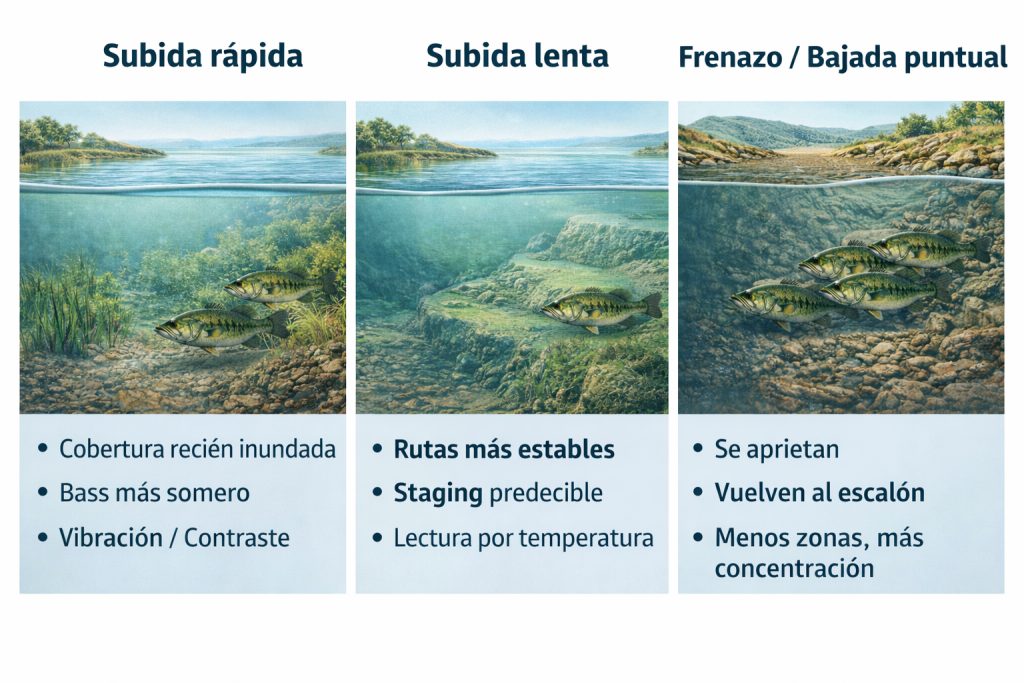 Subida rápida

• Cobertura recién inundada
• Bass más somero
• Vibración / Contraste

Subida lenta

• Rutas más estables
• Staging predecible
• Lectura por temperatura

Frenazo / Bajada puntual

• Se aprietan
• Vuelven al escalón
• Menos zonas, más concentración